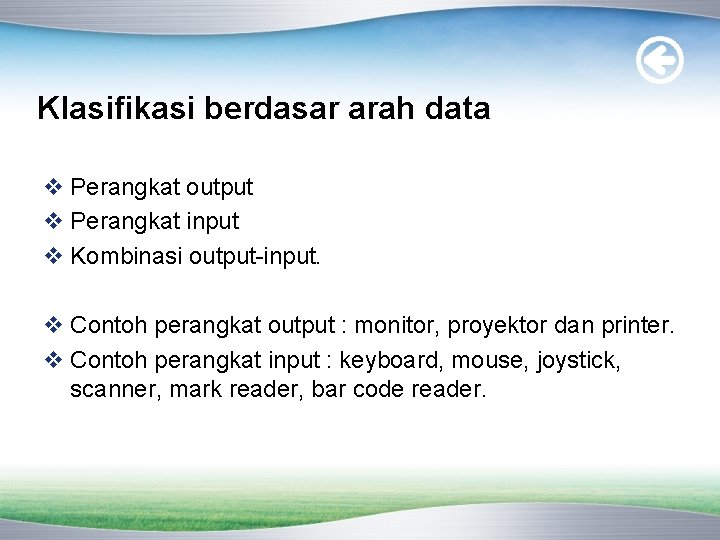 Klasifikasi berdasar arah data

❖ Perangkat output
❖ Perangkat input
❖ Kombinasi output-input.

❖ Contoh perangkat output : monitor, proyektor dan printer.
❖ Contoh perangkat input : keyboard, mouse, joystick, scanner, mark reader, bar code reader.